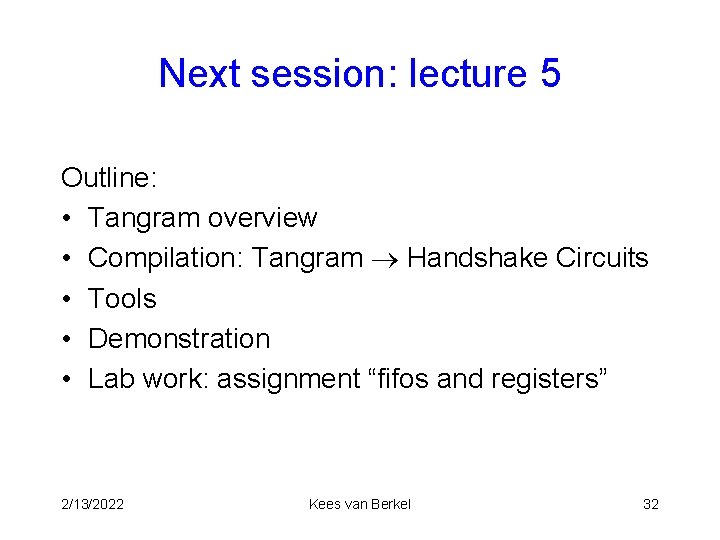 Next session: lecture 5

Outline:
• Tangram overview
• Compilation: Tangram $\rightarrow$ Handshake Circuits
• Tools
• Demonstration
• Lab work: assignment “fifos and registers”

2/13/2022 Kees van Berkel 32